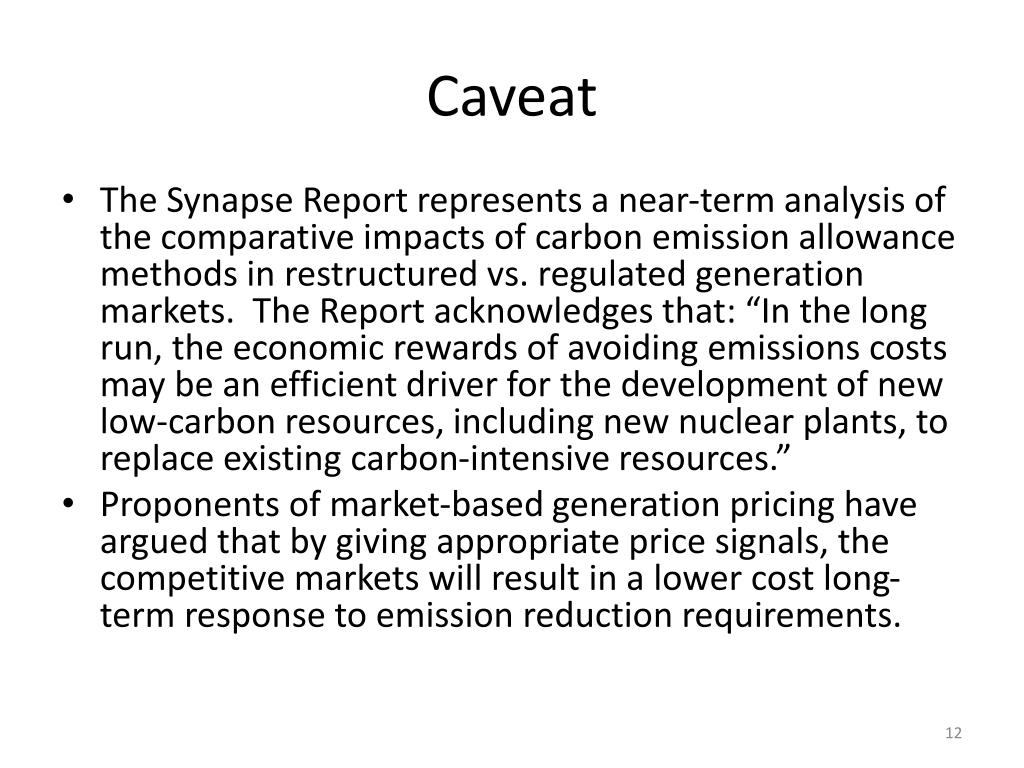 Caveat

• The Synapse Report represents a near-term analysis of the comparative impacts of carbon emission allowance methods in restructured vs. regulated generation markets. The Report acknowledges that: “In the long run, the economic rewards of avoiding emissions costs may be an efficient driver for the development of new low-carbon resources, including new nuclear plants, to replace existing carbon-intensive resources.”
• Proponents of market-based generation pricing have argued that by giving appropriate price signals, the competitive markets will result in a lower cost long-term response to emission reduction requirements.

12